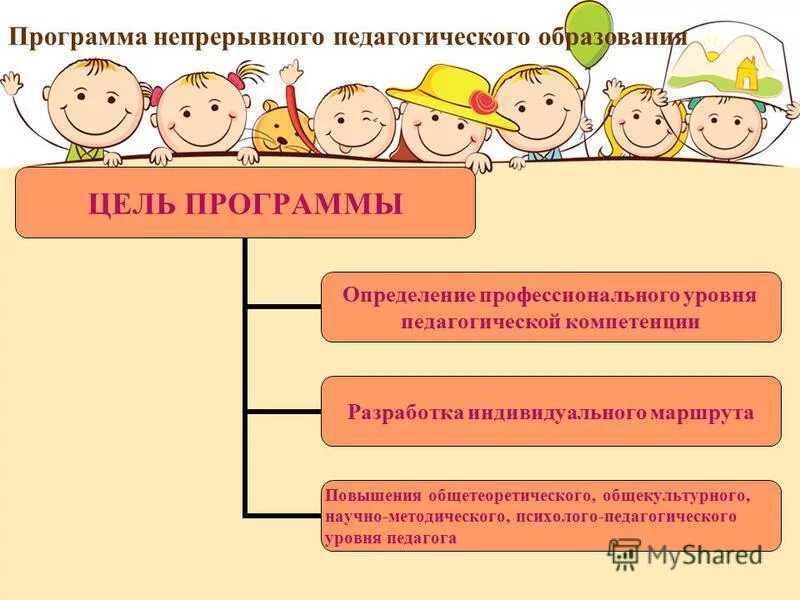 Программа непрерывного педагогического образования

ЦЕЛЬ ПРОГРАММЫ

Определение профессионального уровня педагогической компетенции

Разработка индивидуального маршрута

Повышения общетеоретического, общекультурного, научно-методического, психолого-педагогического уровня педагога

MyShared